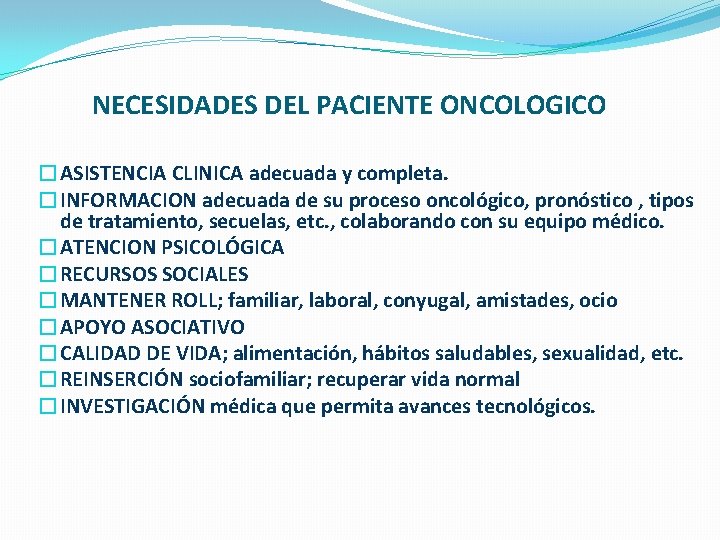 NECESIDADES DEL PACIENTE ONCOLOGICO

☐ ASISTENCIA CLINICA adecuada y completa.
☐ INFORMACION adecuada de su proceso oncológico, pronóstico , tipos de tratamiento, secuelas, etc., colaborando con su equipo médico.
☐ ATENCION PSICOLÓGICA
☐ RECURSOS SOCIALES
☐ MANTENER ROLL; familiar, laboral, conyugal, amistades, ocio
☐ APOYO ASOCIATIVO
☐ CALIDAD DE VIDA; alimentación, hábitos saludables, sexualidad, etc.
☐ REINSERCIÓN sociofamiliar; recuperar vida normal
☐ INVESTIGACIÓN médica que permita avances tecnológicos.